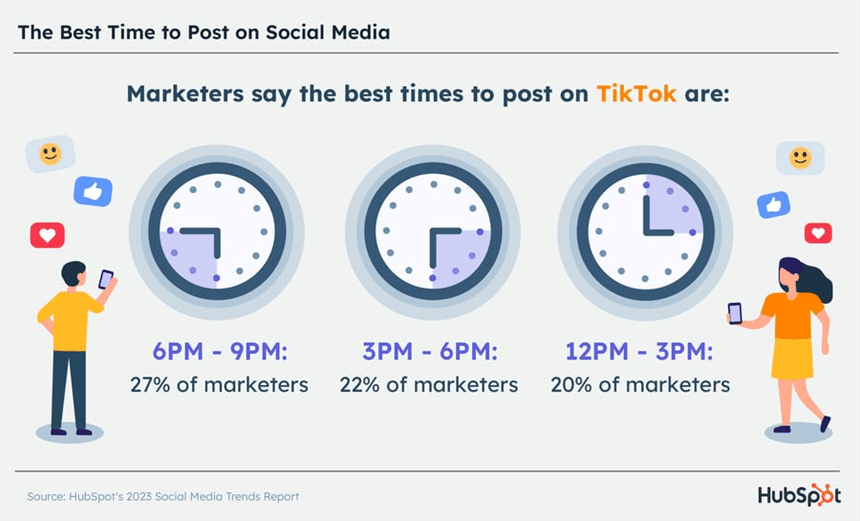 The Best Time to Post on Social Media

Marketers say the best times to post on TikTok are:

6PM - 9PM:
27% of marketers

3PM - 6PM:
22% of marketers

12PM - 3PM:
20% of marketers

Source: HubSpot's 2023 Social Media Trends Report

HubSpot